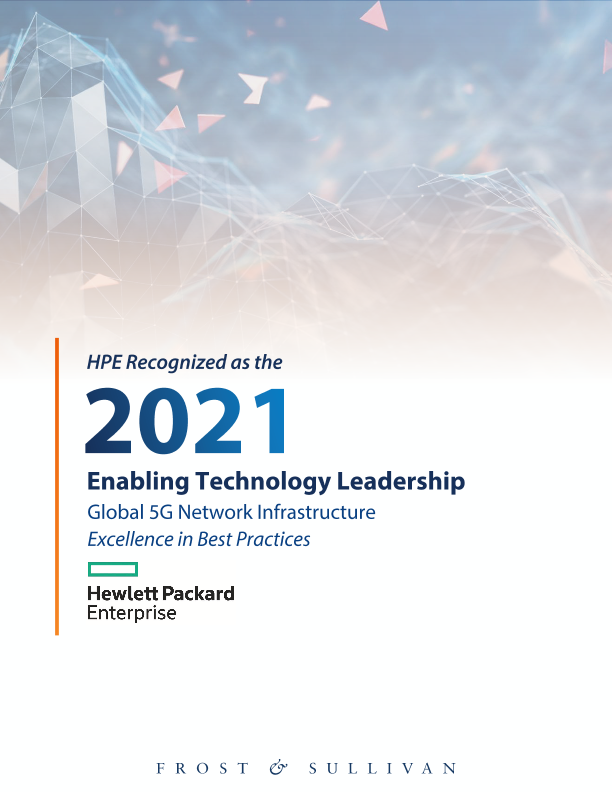 HPE Recognized as the

2021

Enabling Technology Leadership

Global 5G Network Infrastructure

Excellence in Best Practices

Hewlett Packard
Enterprise

FROST & SULLIVAN